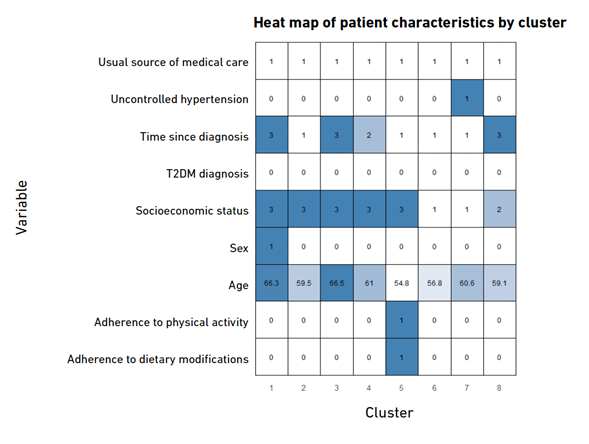 Heat map of patient characteristics by cluster

Variable

| | | | | | | | | |
|---|---|---|---|---|---|---|---|---|
| Usual source of medical care | 1 | 1 | 1 | 1 | 1 | 1 | 1 | 1 |
| Uncontrolled hypertension | 0 | 0 | 0 | 0 | 0 | 0 | 1 | 0 |
| Time since diagnosis | 3 | 1 | 3 | 2 | 1 | 1 | 1 | 3 |
| T2DM diagnosis | 0 | 0 | 0 | 0 | 0 | 0 | 0 | 0 |
| Socioeconomic status | 3 | 3 | 3 | 3 | 3 | 1 | 1 | 2 |
| Sex | 1 | 0 | 0 | 0 | 0 | 0 | 0 | 0 |
| Age | 66.3 | 59.5 | 66.5 | 61 | 54.8 | 56.8 | 60.6 | 59.1 |
| Adherence to physical activity | 0 | 0 | 0 | 0 | 1 | 0 | 0 | 0 |
| Adherence to dietary modifications | 0 | 0 | 0 | 0 | 1 | 0 | 0 | 0 |
| | 1 | 2 | 3 | 4 | 5 | 6 | 7 | 8 |

Cluster